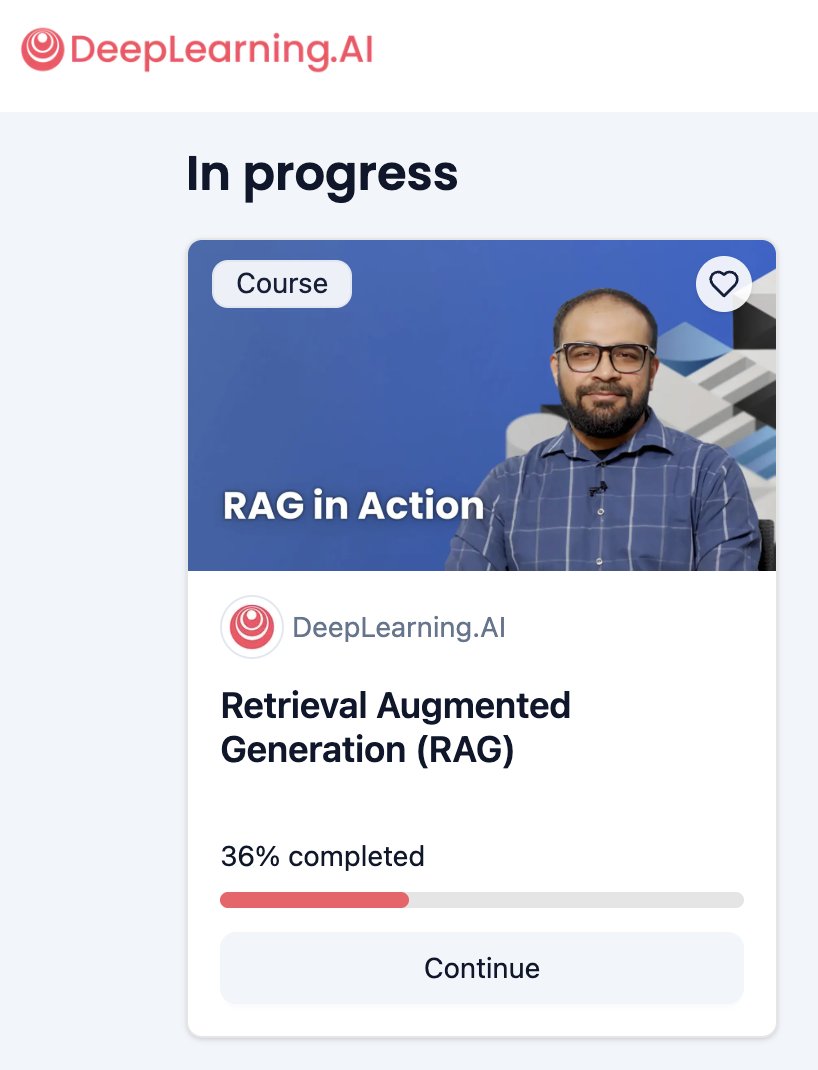 DeepLearning.AI

In progress

Course

RAG in Action

DeepLearning.AI

Retrieval Augmented Generation (RAG)

36% completed

Continue